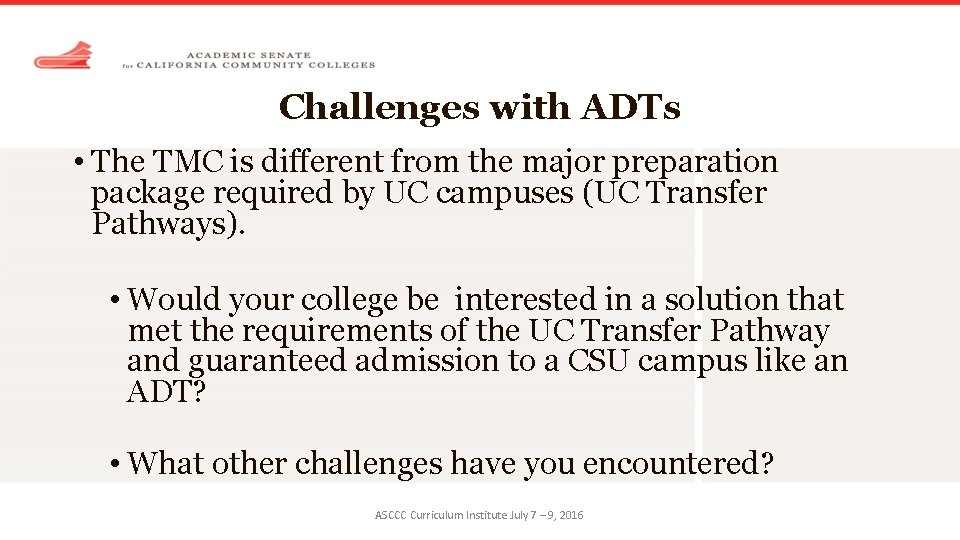 ACADEMIC SENATE
for CALIFORNIA COMMUNITY COLLEGES

Challenges with ADTs

• The TMC is different from the major preparation package required by UC campuses (UC Transfer Pathways).

• Would your college be interested in a solution that met the requirements of the UC Transfer Pathway and guaranteed admission to a CSU campus like an ADT?

• What other challenges have you encountered?

ASCCC Curriculum Institute July 7 – 9, 2016